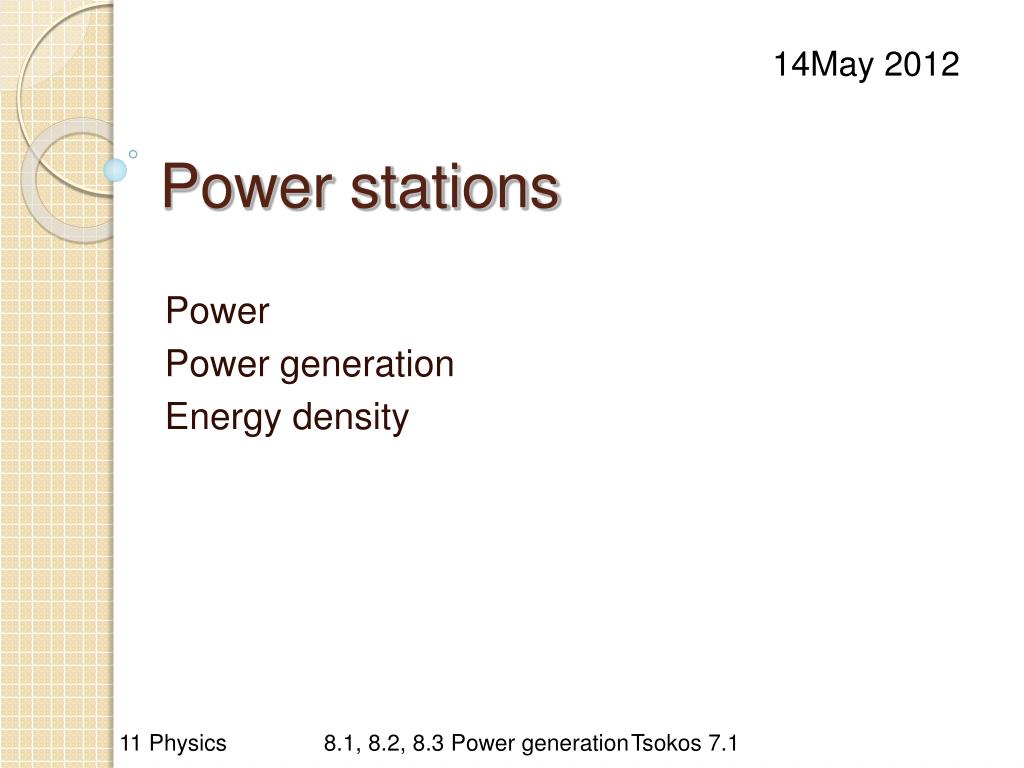 14May 2012

Power stations

Power
Power generation
Energy density

11 Physics

8.1, 8.2, 8.3 Power generationTsokos 7.1